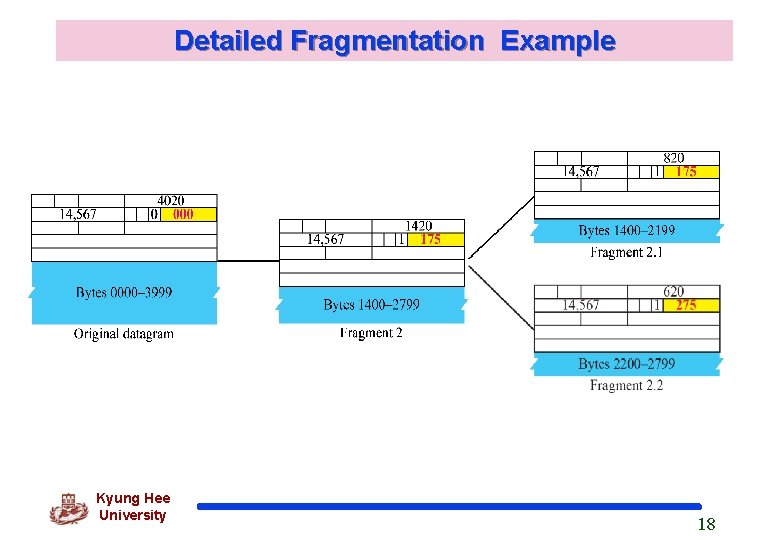 Detailed Fragmentation Example

4020
14,567
0
000
Bytes 0000–3999
Original datagram

1420
14,567
1
175
Bytes 1400–2799
Fragment 2

820
14,567
1
175
Bytes 1400–2199
Fragment 2.1

620
14,567
1
275
Bytes 2200–2799
Fragment 2.2

Kyung Hee University

18